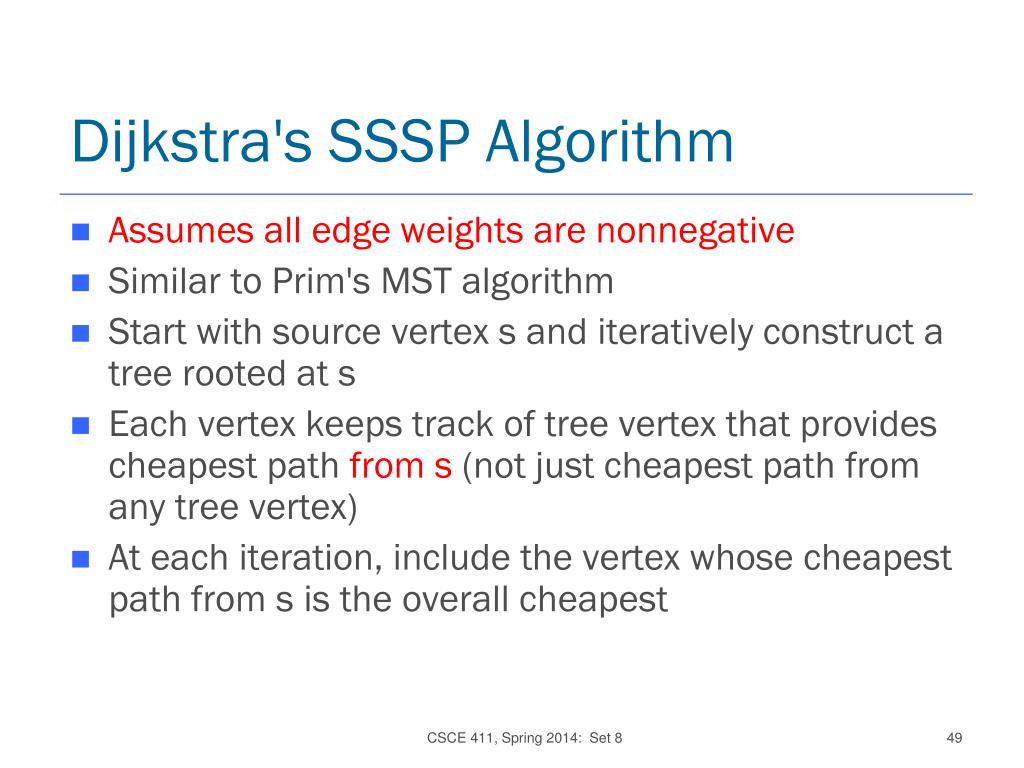 Dijkstra's SSSP Algorithm

- Assumes all edge weights are nonnegative
- Similar to Prim's MST algorithm
- Start with source vertex s and iteratively construct a tree rooted at s
- Each vertex keeps track of tree vertex that provides cheapest path from s (not just cheapest path from any tree vertex)
- At each iteration, include the vertex whose cheapest path from s is the overall cheapest

CSCE 411, Spring 2014: Set 8

49